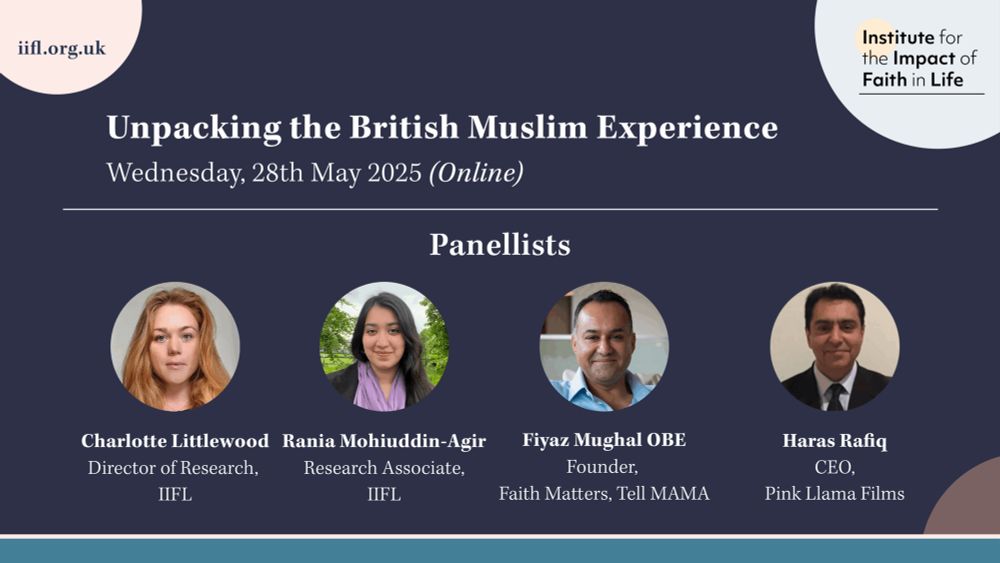 iifl.org.uk

Institute for the Impact of Faith in Life

Unpacking the British Muslim Experience

Wednesday, 28th May 2025 (Online)

Panellists

Charlotte Littlewood
Director of Research, IIFL

Rania Mohiuddin-Agir
Research Associate, IIFL

Fiyaz Mughal OBE
Founder, Faith Matters, Tell MAMA

Haras Rafiq
CEO, Pink Llama Films